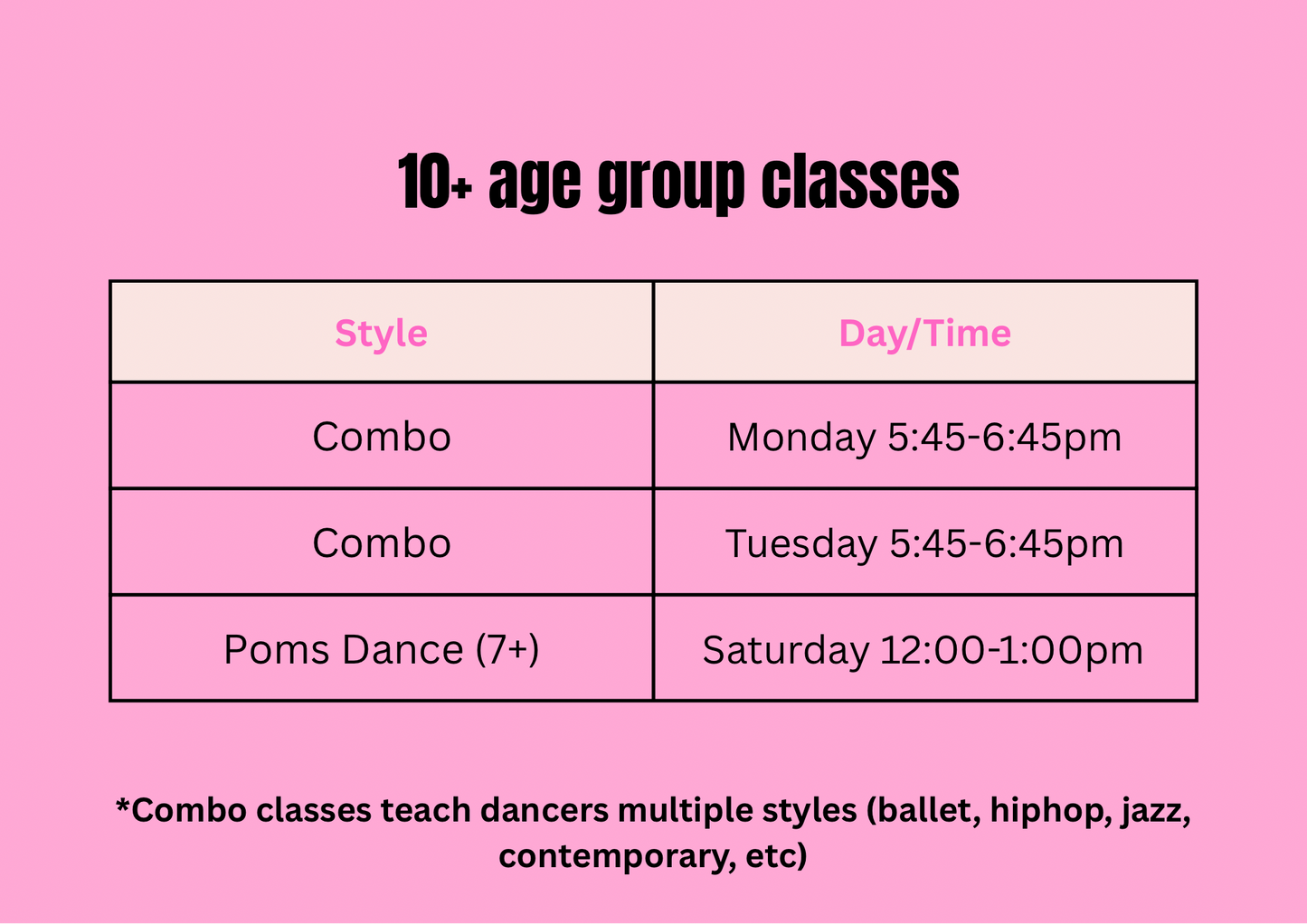 10+ age group classes

| Style | Day/Time |
|---|---|
| Combo | Monday 5:45-6:45pm |
| Combo | Tuesday 5:45-6:45pm |
| Poms Dance (7+) | Saturday 12:00-1:00pm |

*Combo classes teach dancers multiple styles (ballet, hiphop, jazz, contemporary, etc)